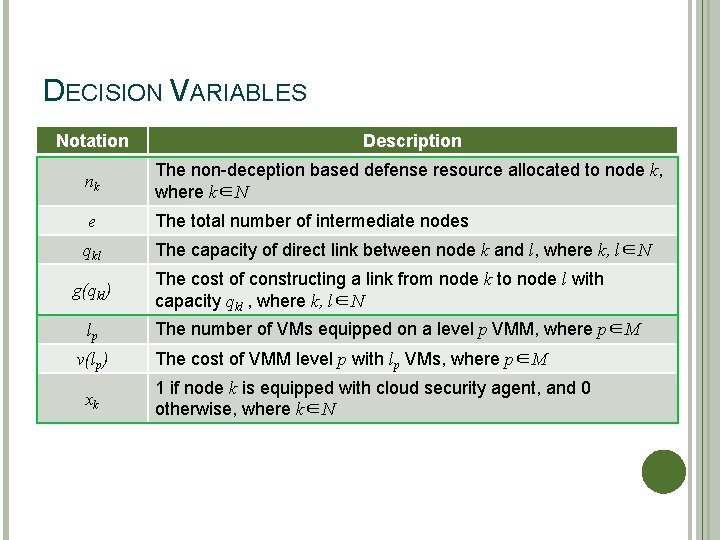 DECISION VARIABLES

| Notation | Description |
|---|---|
| $n_k$ | The non-deception based defense resource allocated to node $k$, where $k \in N$ |
| $e$ | The total number of intermediate nodes |
| $q_{kl}$ | The capacity of direct link between node $k$ and $l$, where $k, l \in N$ |
| $g(q_{kl})$ | The cost of constructing a link from node $k$ to node $l$ with capacity $q_{kl}$ , where $k, l \in N$ |
| $l_p$ | The number of VMs equipped on a level $p$ VMM, where $p \in M$ |
| $v(l_p)$ | The cost of VMM level $p$ with $l_p$ VMs, where $p \in M$ |
| $x_k$ | 1 if node $k$ is equipped with cloud security agent, and 0 otherwise, where $k \in N$ |